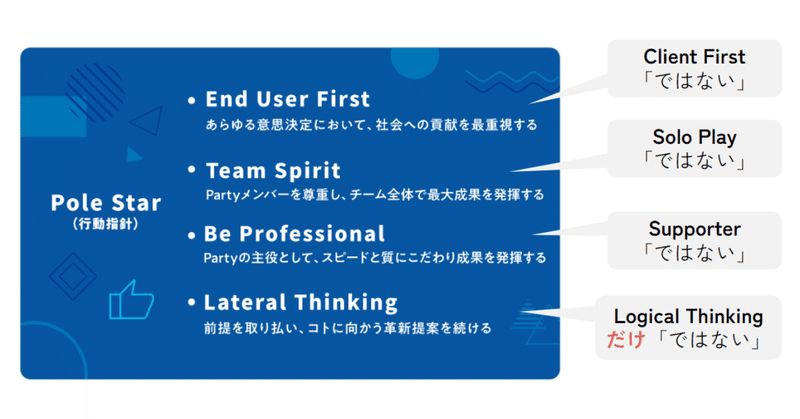 Pole Star
(行動指針)

• End User First
あらゆる意思決定において、社会への貢献を最重視する

• Team Spirit
Partyメンバーを尊重し、チーム全体で最大成果を発揮する

• Be Professional
Partyの主役として、スピードと質にこだわり成果を発揮する

• Lateral Thinking
前提を取り払い、コトに向かう革新提案を続ける

Client First
「ではない」

Solo Play
「ではない」

Supporter
「ではない」

Logical Thinking
だけ「ではない」